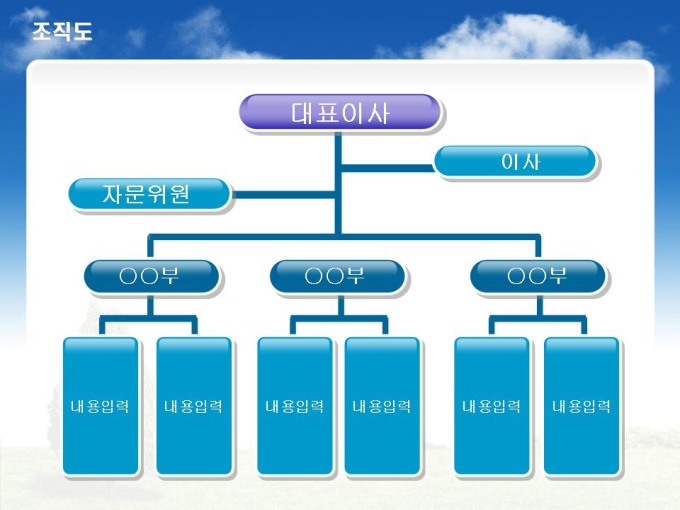 조직도

대표이사

이사

자문위원

○○부

○○부

○○부

내용입력

내용입력

내용입력

내용입력

내용입력

내용입력